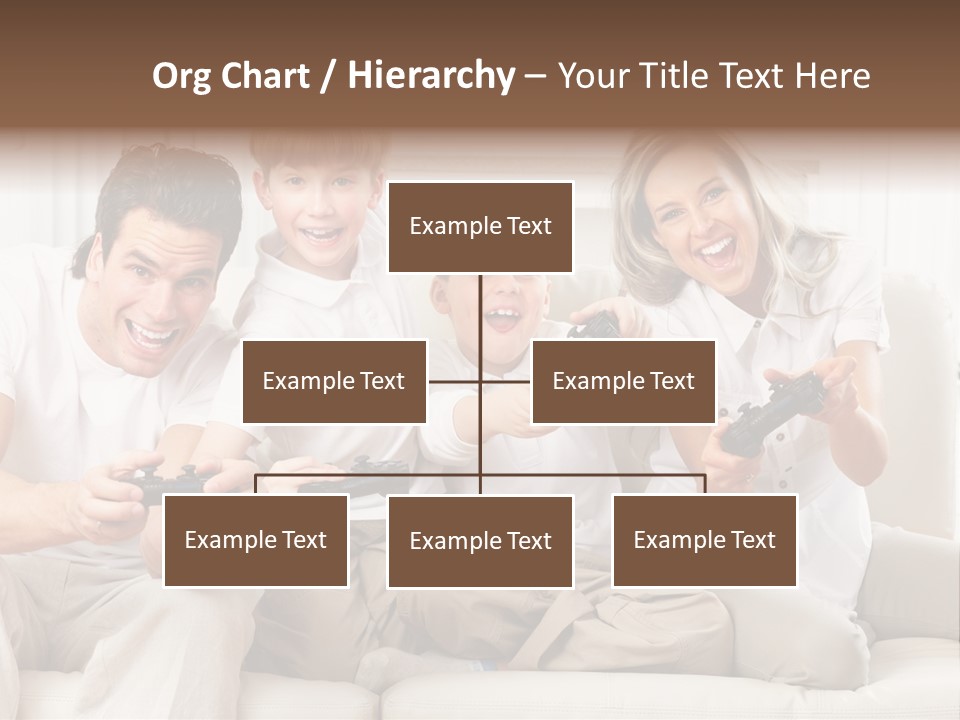 Org Chart / Hierarchy – Your Title Text Here

Example Text

Example Text

Example Text

Example Text

Example Text

Example Text